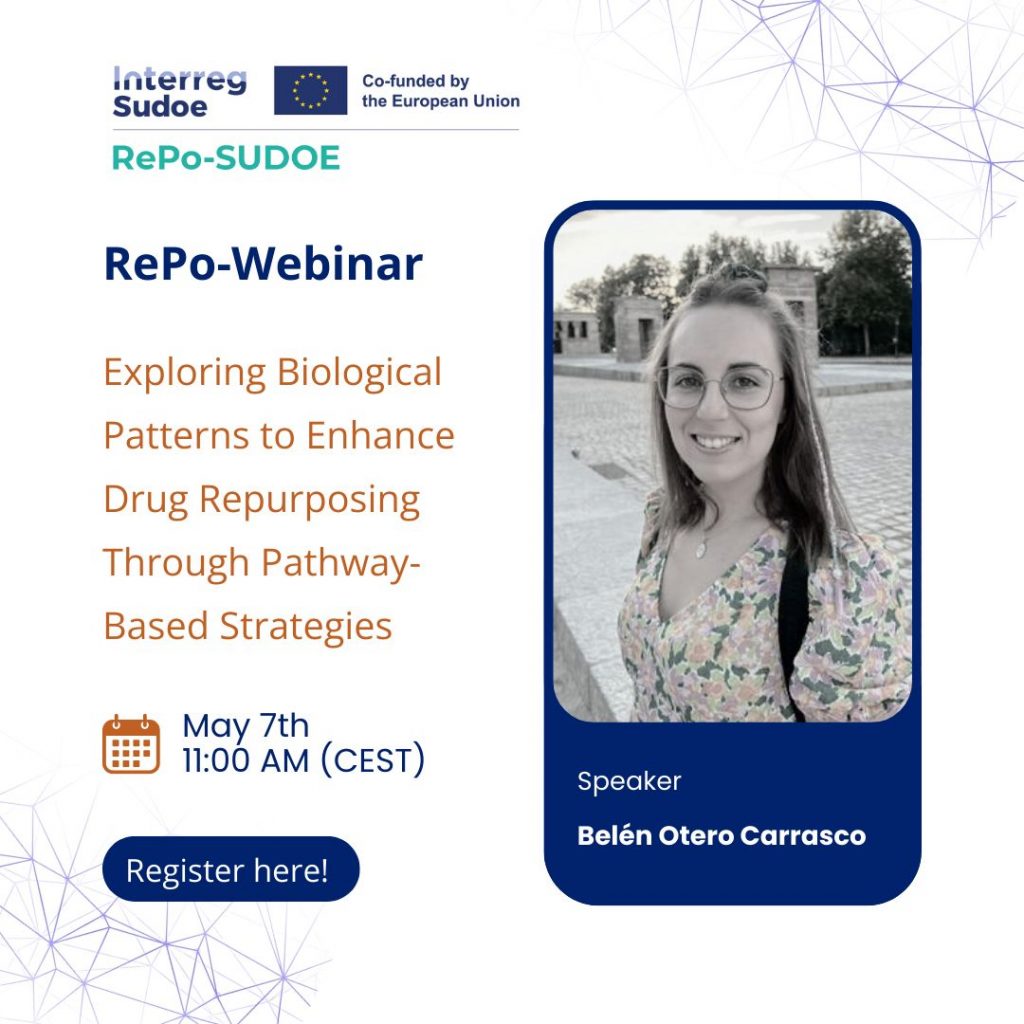 Interreg Sudoe

Co-funded by the European Union

RePo-SUDOE

RePo-Webinar

Exploring Biological Patterns to Enhance Drug Repurposing Through Pathway-Based Strategies

May 7th
11:00 AM (CEST)

Register here!

Speaker

Belén Otero Carrasco